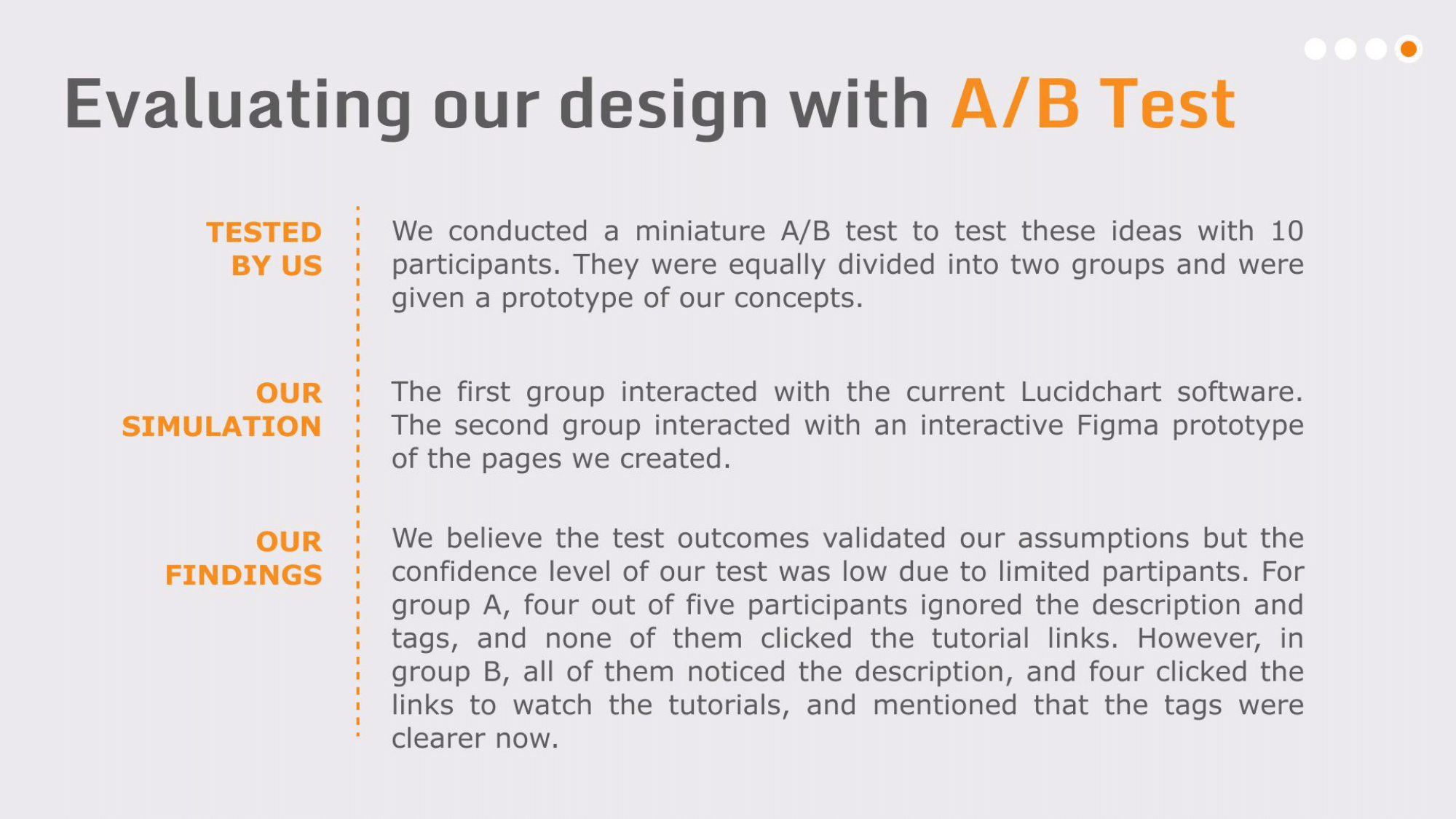 Evaluating our design with A/B Test

TESTED BY US

We conducted a miniature A/B test to test these ideas with 10 participants. They were equally divided into two groups and were given a prototype of our concepts.

OUR SIMULATION

The first group interacted with the current Lucidchart software. The second group interacted with an interactive Figma prototype of the pages we created.

OUR FINDINGS

We believe the test outcomes validated our assumptions but the confidence level of our test was low due to limited partipants. For group A, four out of five participants ignored the description and tags, and none of them clicked the tutorial links. However, in group B, all of them noticed the description, and four clicked the links to watch the tutorials, and mentioned that the tags were clearer now.